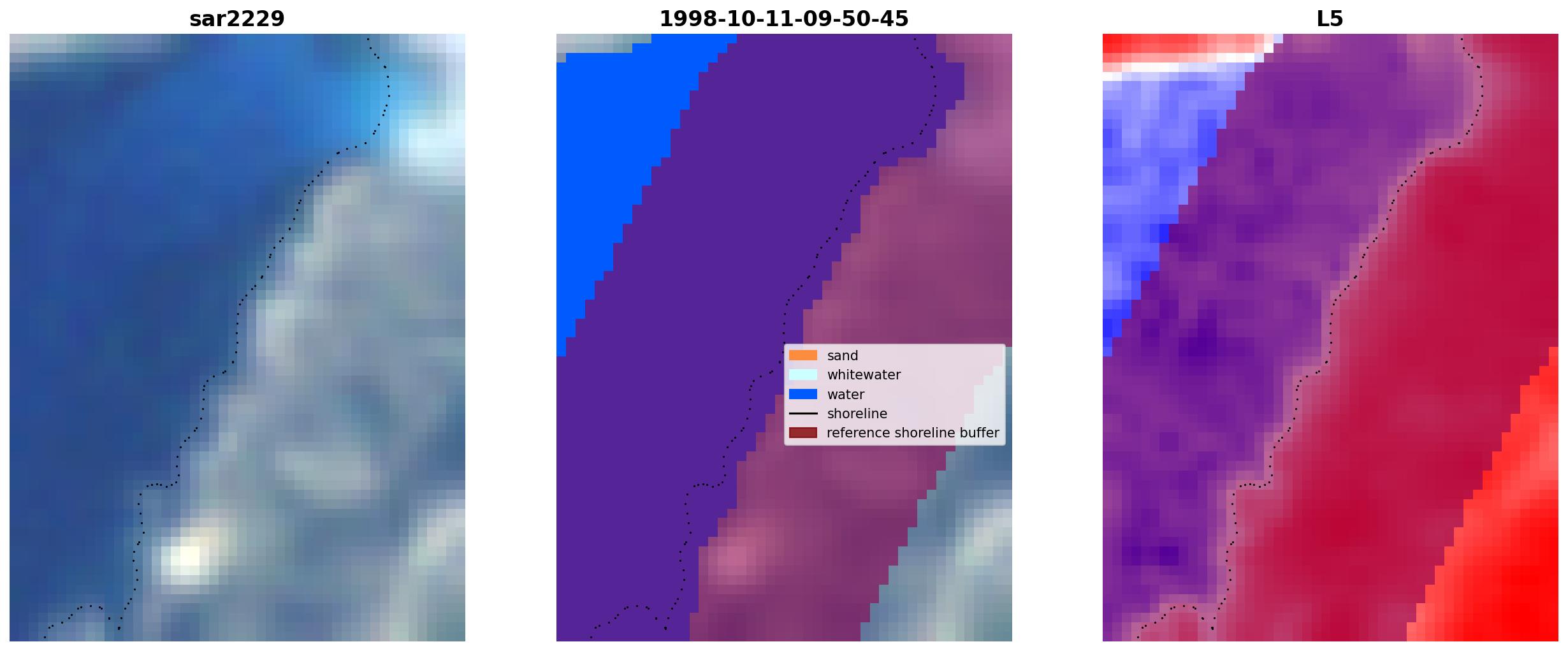 sar2229

1998-10-11-09-50-45

sand
whitewater
water
shoreline
reference shoreline buffer

L5